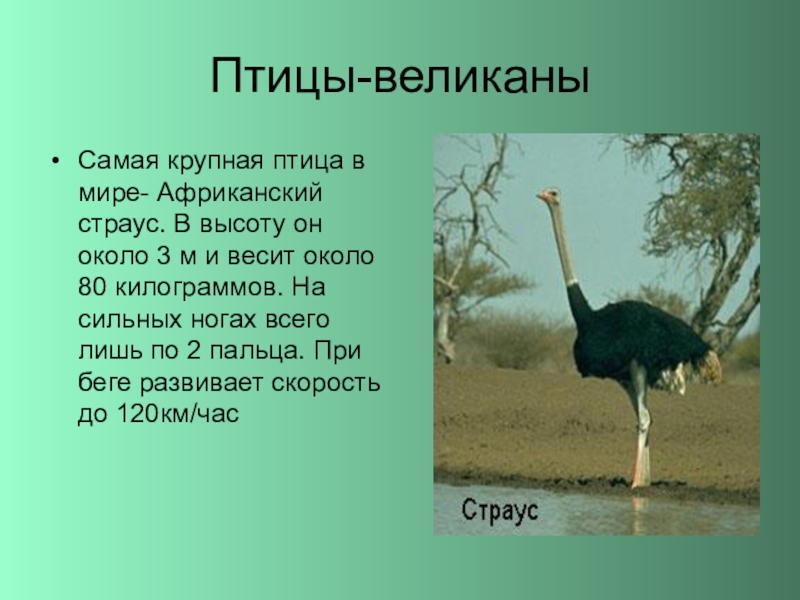 Птицы-великаны

• Самая крупная птица в мире- Африканский страус. В высоту он около 3 м и весит около 80 килограммов. На сильных ногах всего лишь по 2 пальца. При беге развивает скорость до 120км/час

Страус